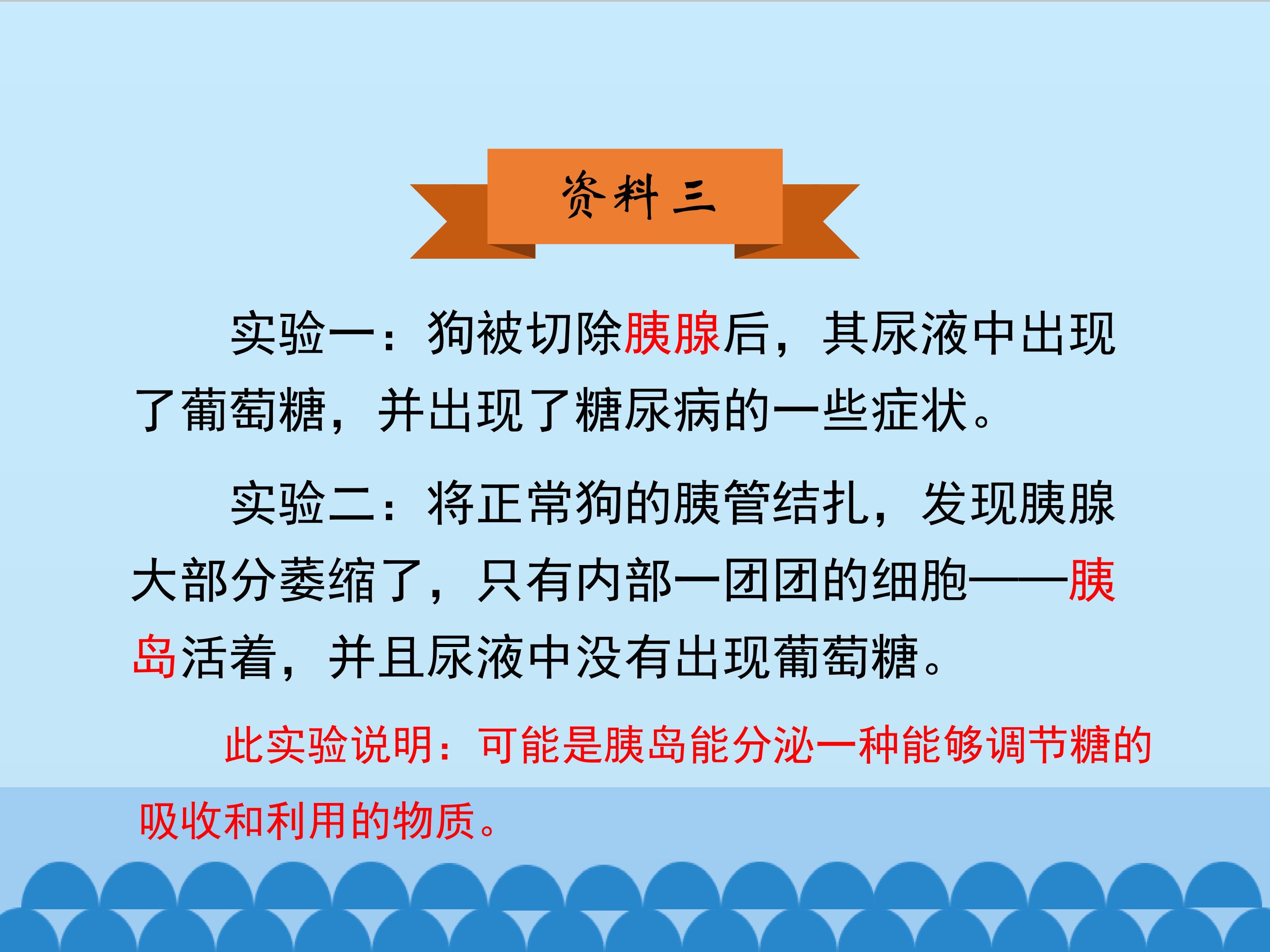 资料三

实验一：狗被切除胰腺后，其尿液中出现了葡萄糖，并出现了糖尿病的一些症状。

实验二：将正常狗的胰管结扎，发现胰腺大部分萎缩了，只有内部一团团的细胞——胰岛活着，并且尿液中没有出现葡萄糖。

此实验说明：可能是胰岛能分泌一种能够调节糖的吸收和利用的物质。